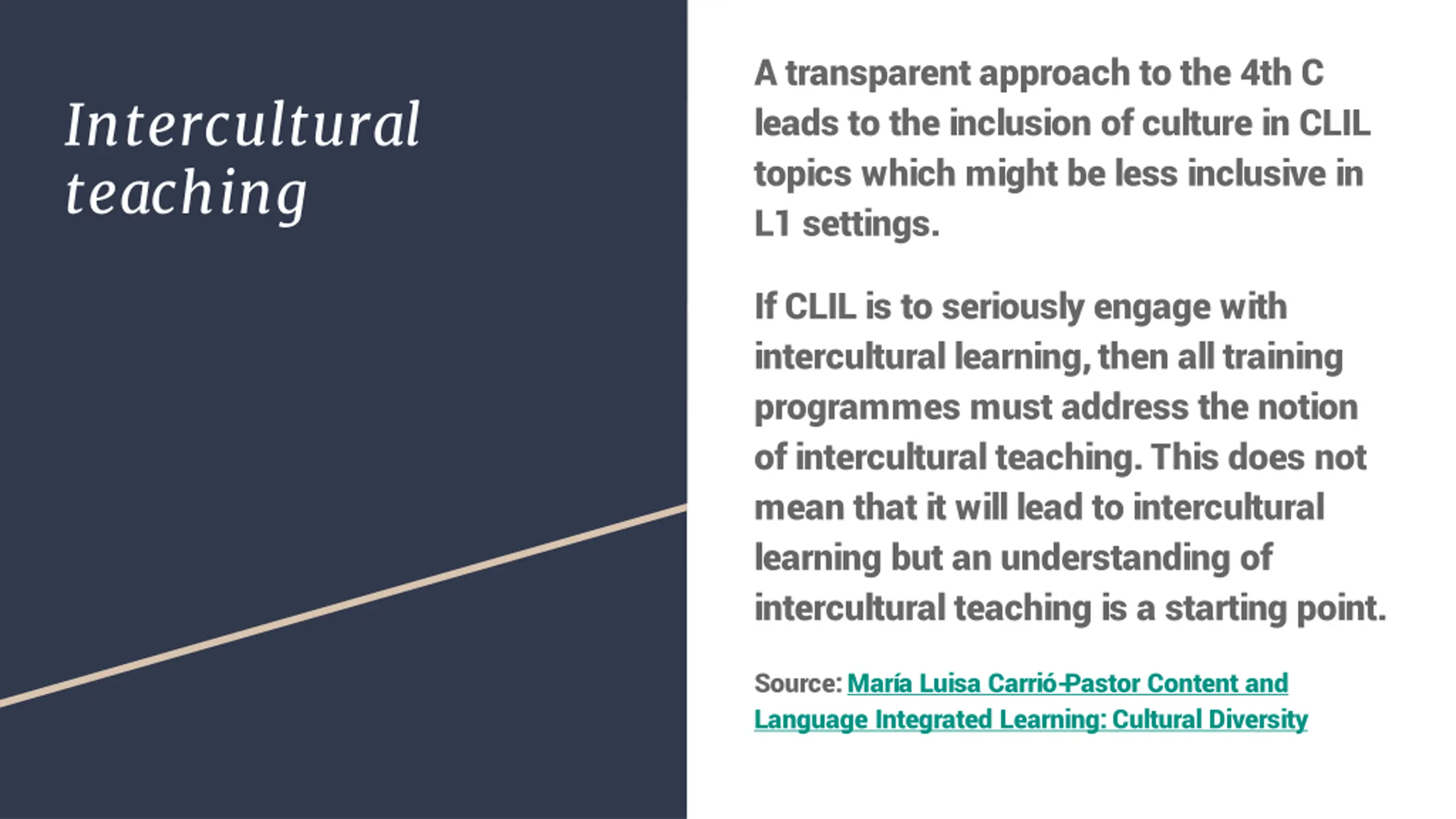 Intercultural teaching

A transparent approach to the 4th C leads to the inclusion of culture in CLIL topics which might be less inclusive in L1 settings.

If CLIL is to seriously engage with intercultural learning, then all training programmes must address the notion of intercultural teaching. This does not mean that it will lead to intercultural learning but an understanding of intercultural teaching is a starting point.

Source: María Luisa Carrió-Pastor Content and Language Integrated Learning: Cultural Diversity